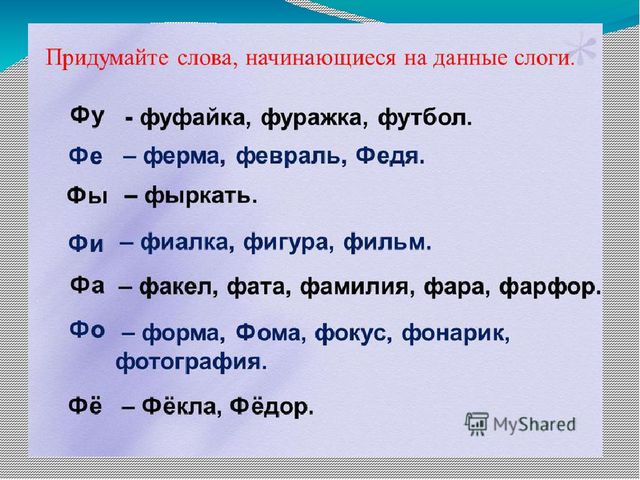 Придумайте слова, начинающиеся на данные слоги.

Фу - фуфайка, фуражка, футбол.

Фе – ферма, февраль, Федя.

Фы – фыркать.

Фи – фиалка, фигура, фильм.

Фа – факел, фата, фамилия, фара, фарфор.

Фо – форма, Фома, фокус, фонарик, фотография.

Фё – Фёкла, Фёдор.

MyShared